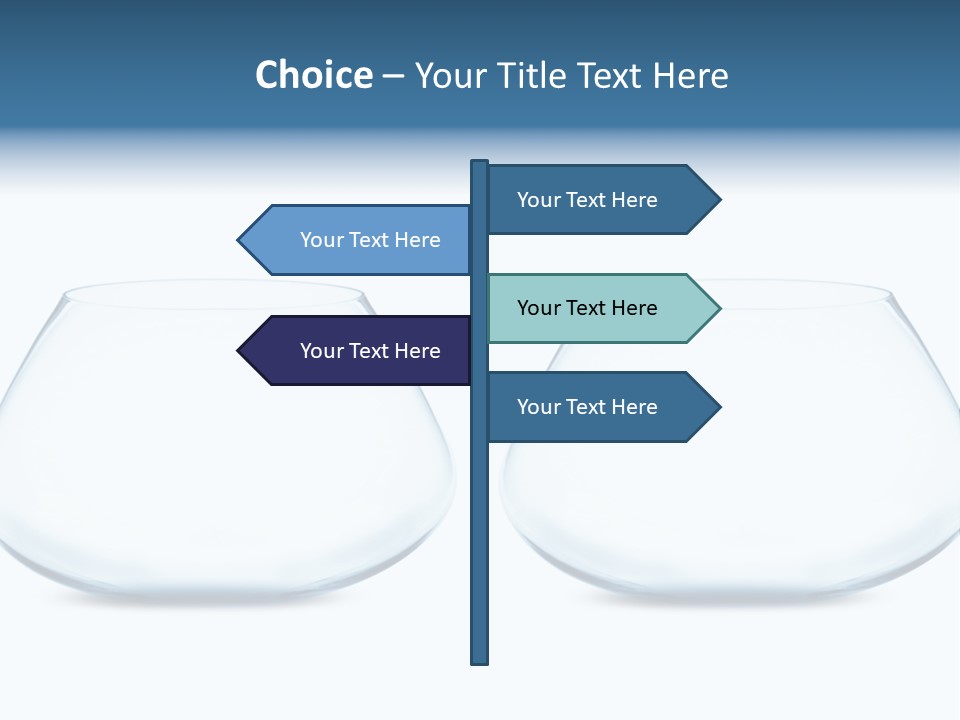 Choice – Your Title Text Here

Your Text Here

Your Text Here

Your Text Here

Your Text Here

Your Text Here